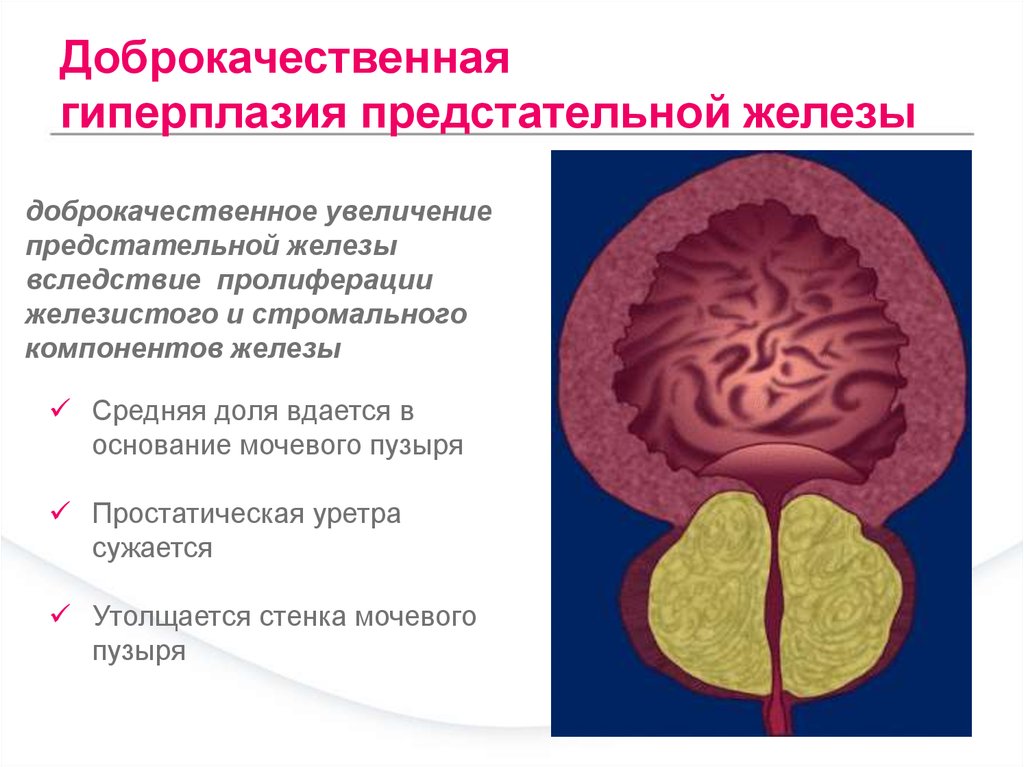 Доброкачественная гиперплазия предстательной железы

доброкачественное увеличение предстательной железы вследствие пролиферации железистого и стромального компонентов железы

✓ Средняя доля вдается в основание мочевого пузыря

✓ Простатическая уретра сужается

✓ Утолщается стенка мочевого пузыря